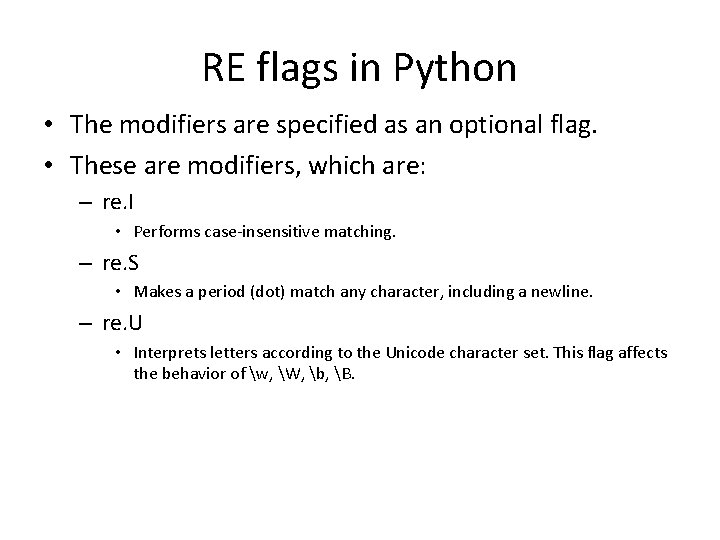 RE flags in Python

• The modifiers are specified as an optional flag.
• These are modifiers, which are:
– re.I
• Performs case-insensitive matching.
– re.S
• Makes a period (dot) match any character, including a newline.
– re.U
• Interprets letters according to the Unicode character set. This flag affects the behavior of \w, \W, \b, \B.